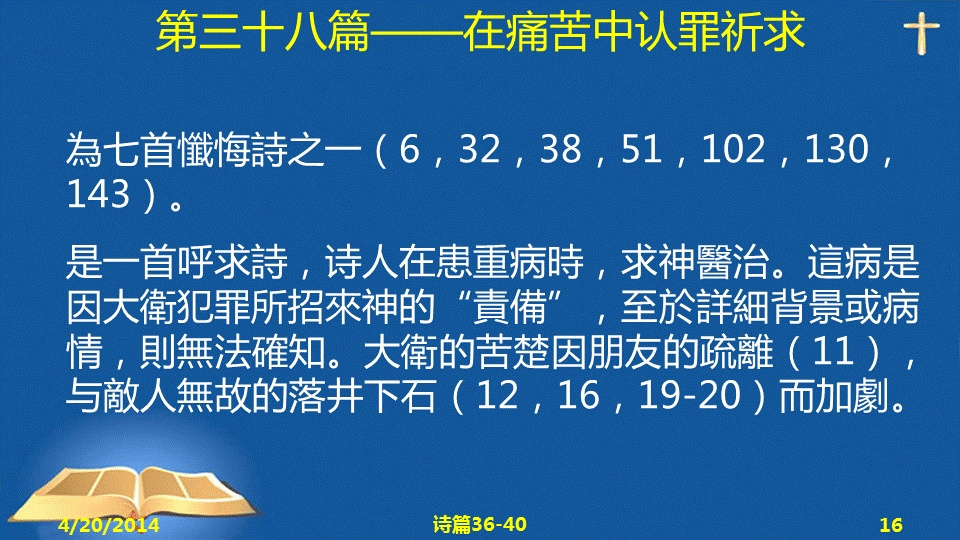 第三十八篇——在痛苦中认罪祈求

為七首懺悔詩之一（6，32，38，51，102，130，143）。

是一首呼求詩，诗人在患重病時，求神醫治。這病是因大衛犯罪所招來神的“責備”，至於詳細背景或病情，則無法確知。大衛的苦楚因朋友的疏離（11），与敵人無故的落井下石（12，16，19-20）而加劇。

4/20/2014
诗篇36-40
16